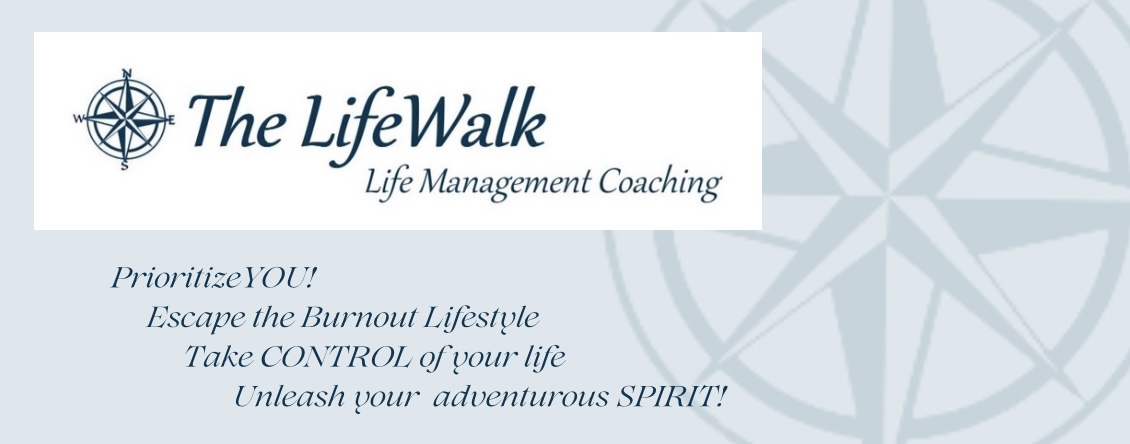 N
W E
S
The LifeWalk
Life Management Coaching

PrioritizeYOU!
Escape the Burnout Lifestyle
Take CONTROL of your life
Unleash your adventurous SPIRIT!